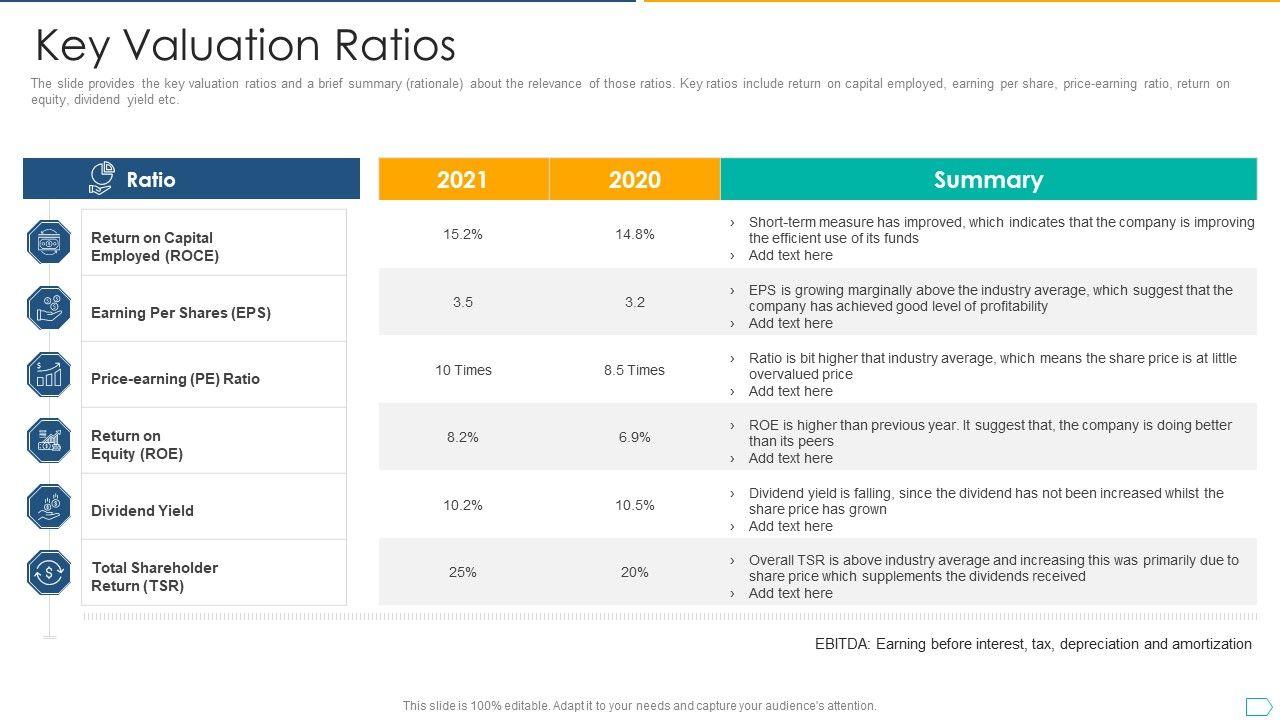 Key Valuation Ratios

The slide provides the key valuation ratios and a brief summary (rationale) about the relevance of those ratios. Key ratios include return on capital employed, earning per share, price-earning ratio, return on equity, dividend yield etc.

| Ratio | 2021 | 2020 | Summary |
|---|---|---|---|
| Return on Capital Employed (ROCE) | 15.2% | 14.8% | › Short-term measure has improved, which indicates that the company is improving the efficient use of its funds › Add text here |
| Earning Per Shares (EPS) | 3.5 | 3.2 | › EPS is growing marginally above the industry average, which suggest that the company has achieved good level of profitability › Add text here |
| Price-earning (PE) Ratio | 10 Times | 8.5 Times | › Ratio is bit higher that industry average, which means the share price is at little overvalued price › Add text here |
| Return on Equity (ROE) | 8.2% | 6.9% | › ROE is higher than previous year. It suggest that, the company is doing better than its peers › Add text here |
| Dividend Yield | 10.2% | 10.5% | › Dividend yield is falling, since the dividend has not been increased whilst the share price has grown › Add text here |
| Total Shareholder Return (TSR) | 25% | 20% | › Overall TSR is above industry average and increasing this was primarily due to share price which supplements the dividends received › Add text here |

EBITDA: Earning before interest, tax, depreciation and amortization

This slide is 100% editable. Adapt it to your needs and capture your audience's attention.